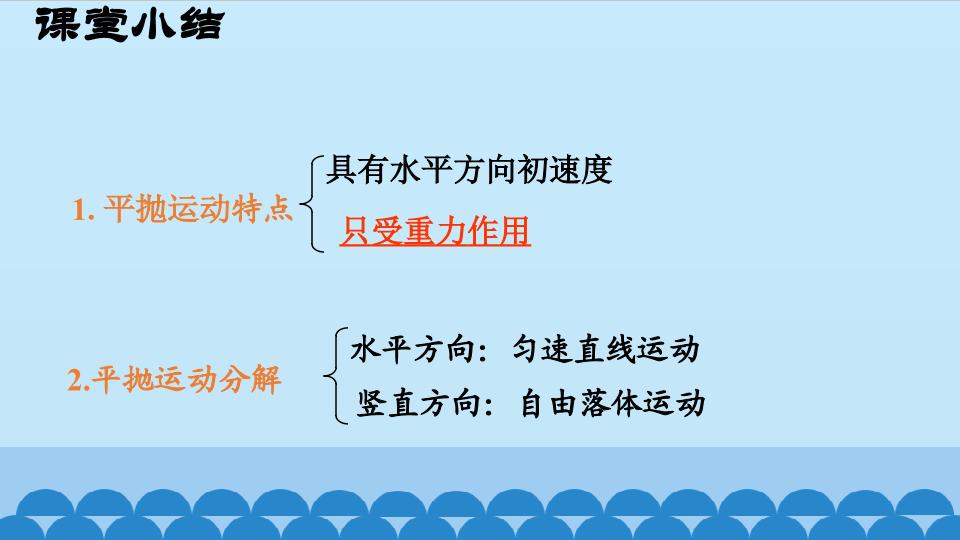 课堂小结

1. 平抛运动特点
具有水平方向初速度
只受重力作用

2.平抛运动分解
水平方向：匀速直线运动
竖直方向：自由落体运动